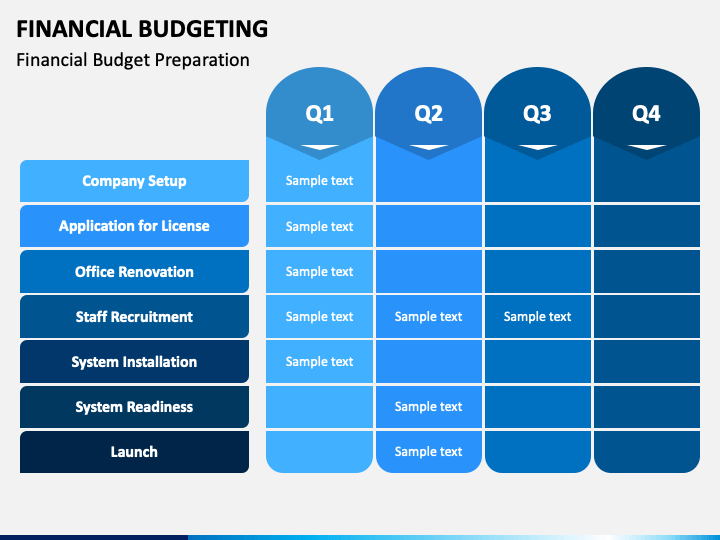 FINANCIAL BUDGETING
Financial Budget Preparation

| | Q1 | Q2 | Q3 | Q4 |
|---|---|---|---|---|
| Company Setup | Sample text | | | |
| Application for License | Sample text | | | |
| Office Renovation | Sample text | | | |
| Staff Recruitment | Sample text | Sample text | Sample text | |
| System Installation | Sample text | | | |
| System Readiness | | Sample text | | |
| Launch | | Sample text | | |